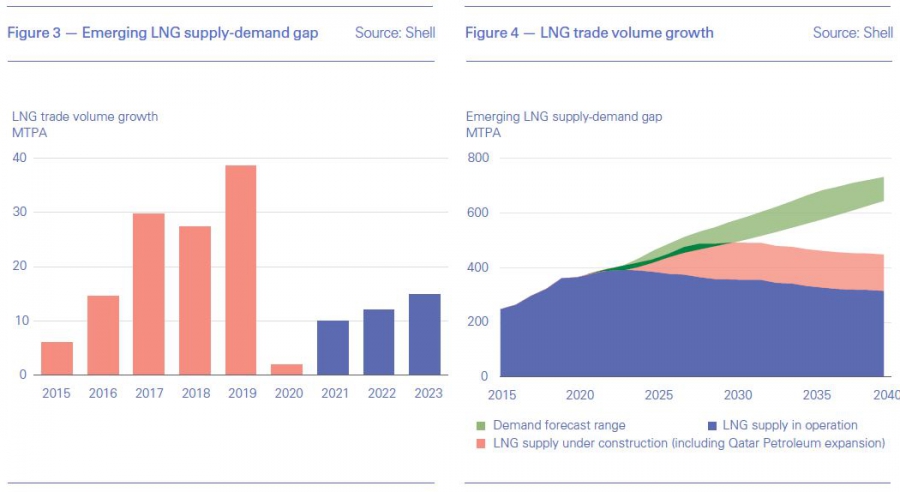 Figure 3 — Emerging LNG supply-demand gap Source: Shell

LNG trade volume growth
MTPA

40
30
20
10
0

2015 2016 2017 2018 2019 2020 2021 2022 2023

Figure 4 — LNG trade volume growth Source: Shell

Emerging LNG supply-demand gap
MTPA

800
600
400
200
0

2015 2020 2025 2030 2035 2040

Demand forecast range
LNG supply in operation
LNG supply under construction (including Qatar Petroleum expansion)